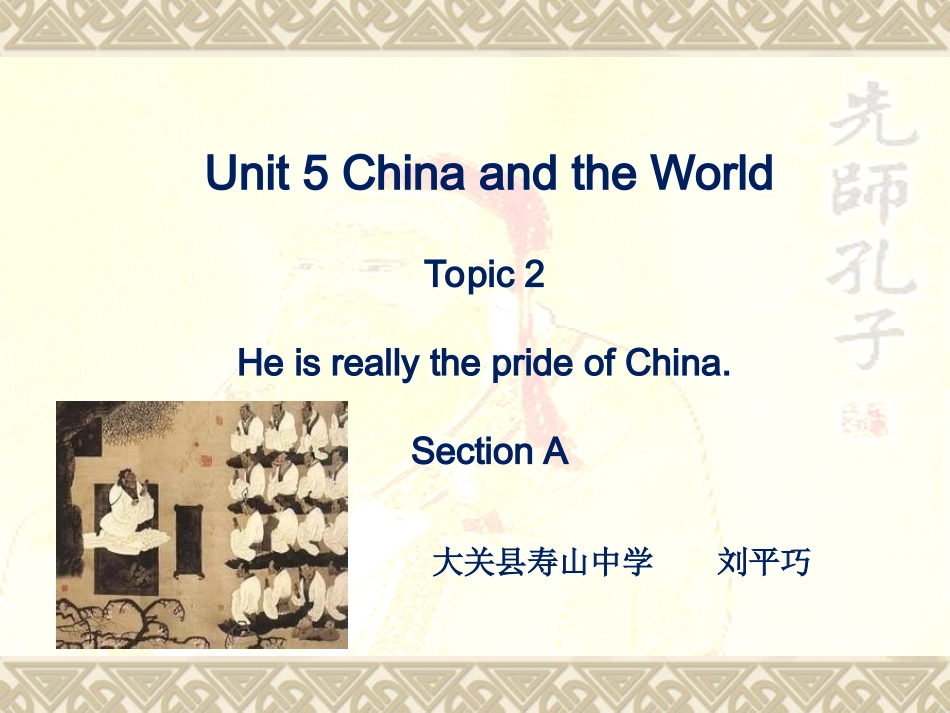 先師孔子

Unit 5 China and the World

Topic 2

He is really the pride of China.

Section A

大关县寿山中学　　刘平巧